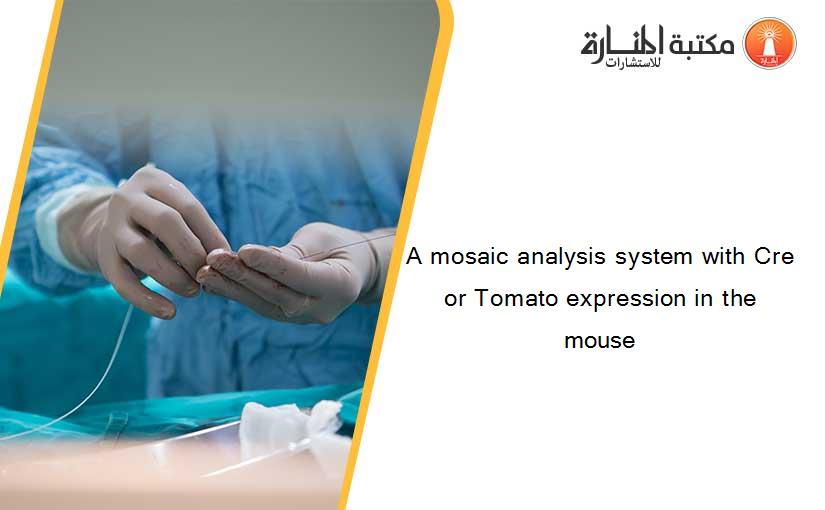 مكتبة المنارة
للاستشارات

A mosaic analysis system with Cre or Tomato expression in the mouse